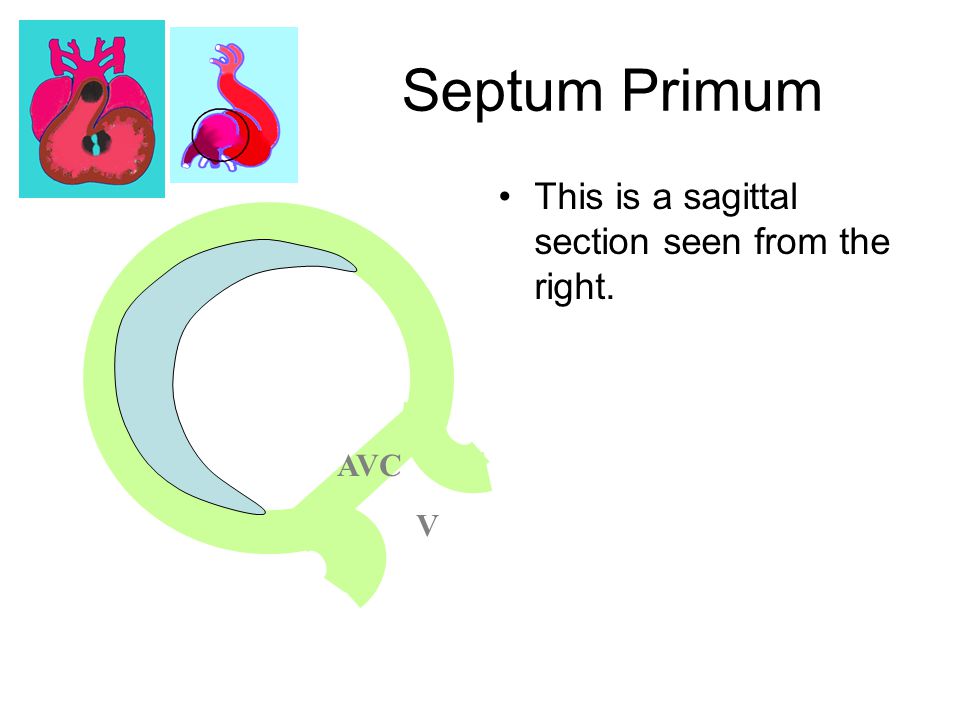 Septum Primum

• This is a sagittal section seen from the right.

AVC

V